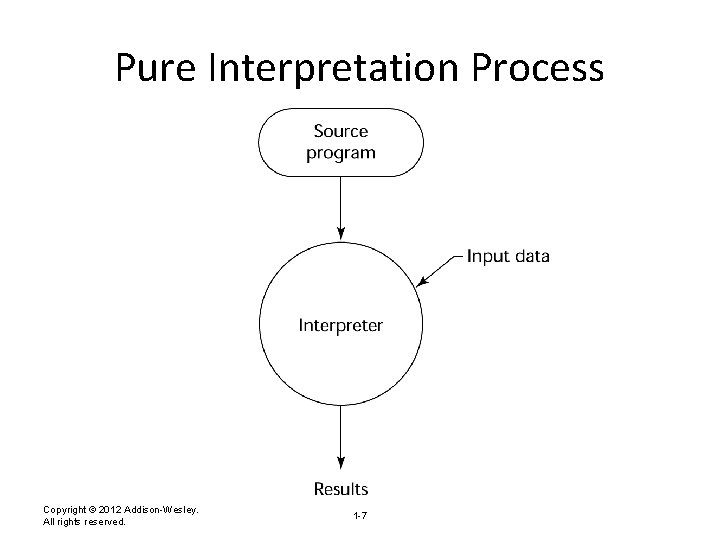 Pure Interpretation Process

Source program

Input data

Interpreter

Results

Copyright © 2012 Addison-Wesley. All rights reserved.

1-7